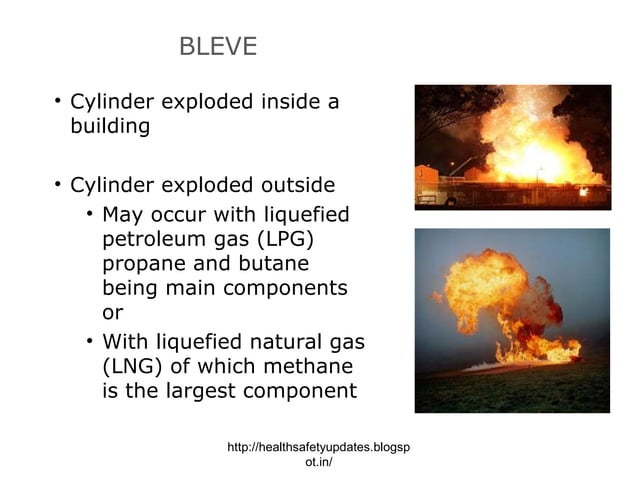 BLEVE

• Cylinder exploded inside a building

• Cylinder exploded outside
  • May occur with liquefied petroleum gas (LPG) propane and butane being main components or
  • With liquefied natural gas (LNG) of which methane is the largest component

http://healthsafetyupdates.blogspot.in/